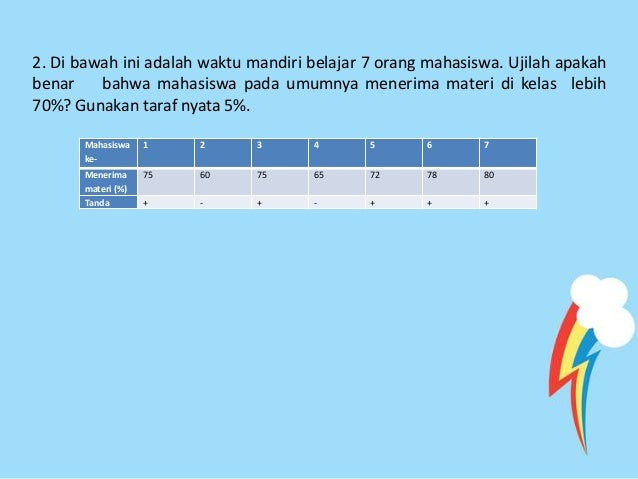 2. Di bawah ini adalah waktu mandiri belajar 7 orang mahasiswa. Ujilah apakah benar bahwa mahasiswa pada umumnya menerima materi di kelas lebih 70%? Gunakan taraf nyata 5%.

| Mahasiswa ke- | 1 | 2 | 3 | 4 | 5 | 6 | 7 |
|---|---|---|---|---|---|---|---|
| Menerima materi (%) | 75 | 60 | 75 | 65 | 72 | 78 | 80 |
| Tanda | + | - | + | - | + | + | + |